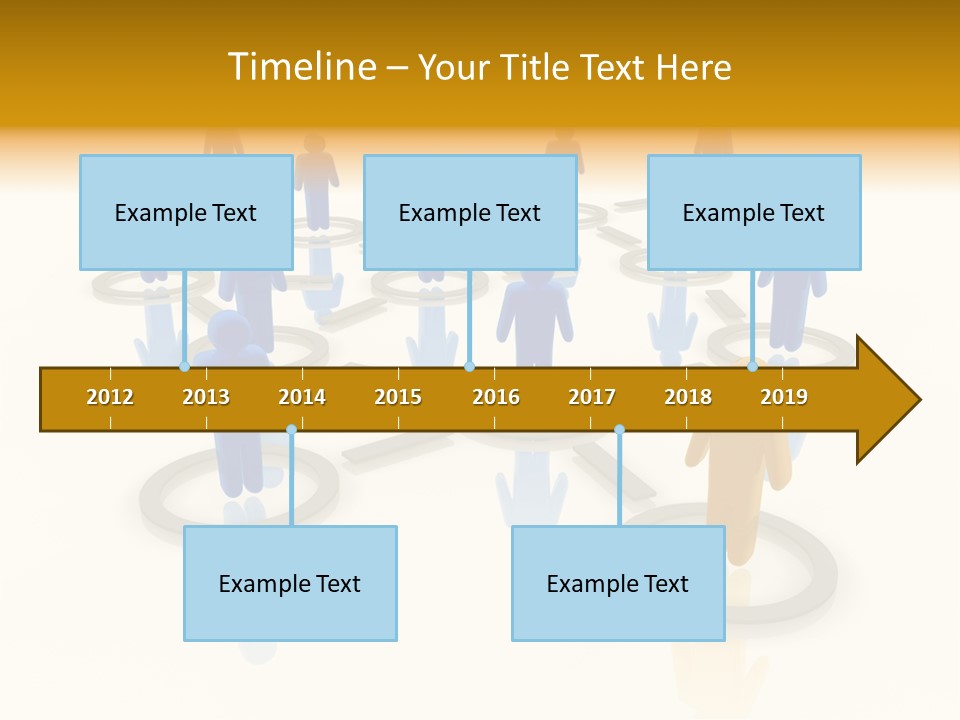 Timeline – Your Title Text Here

Example Text

Example Text

Example Text

2012 2013 2014 2015 2016 2017 2018 2019

Example Text

Example Text